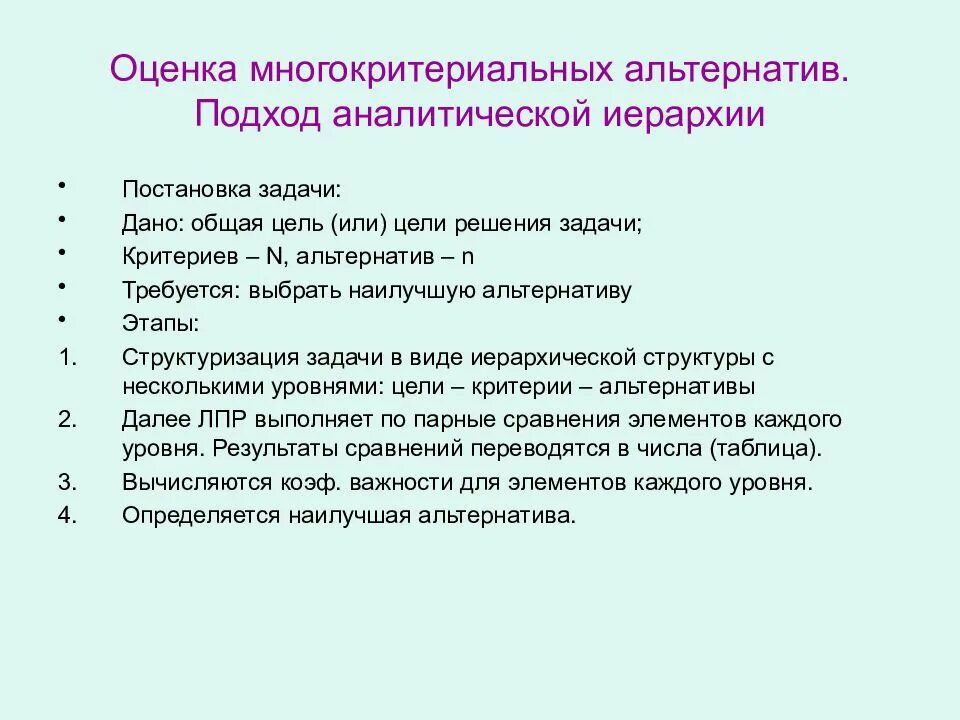 Оценка многокритериальных альтернатив. Подход аналитической иерархии

• Постановка задачи:
• Дано: общая цель (или) цели решения задачи;
• Критериев – N, альтернатив – n
• Требуется: выбрать наилучшую альтернативу
• Этапы:
1. Структуризация задачи в виде иерархической структуры с несколькими уровнями: цели – критерии – альтернативы
2. Далее ЛПР выполняет по парные сравнения элементов каждого уровня. Результаты сравнений переводятся в числа (таблица).
3. Вычисляются коэф. важности для элементов каждого уровня.
4. Определяется наилучшая альтернатива.